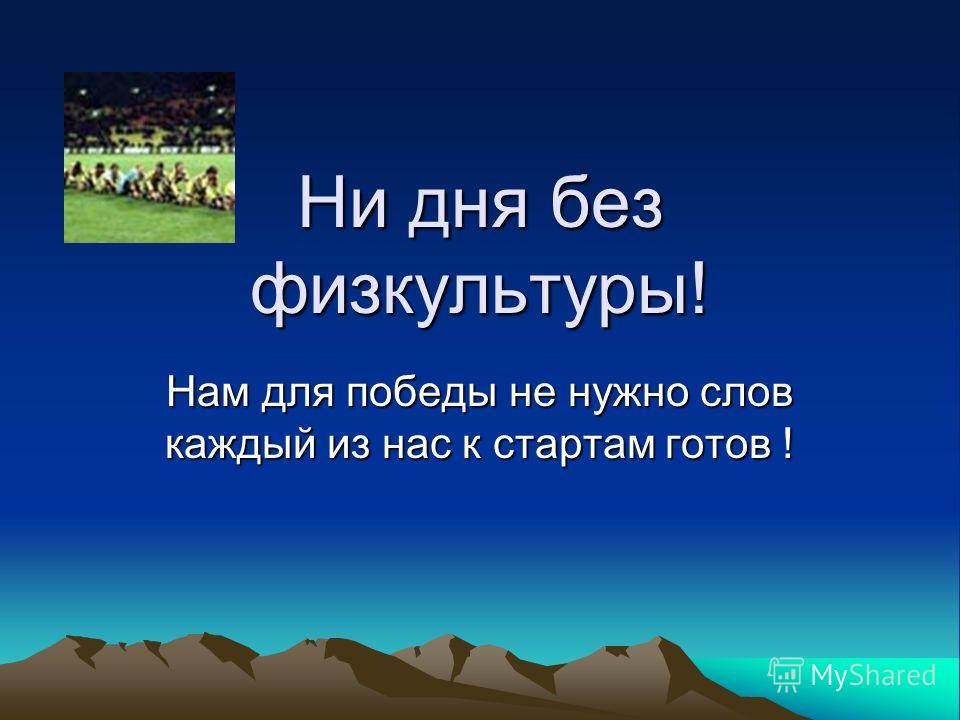 Ни дня без физкультуры!

Нам для победы не нужно слов каждый из нас к стартам готов !

MyShared